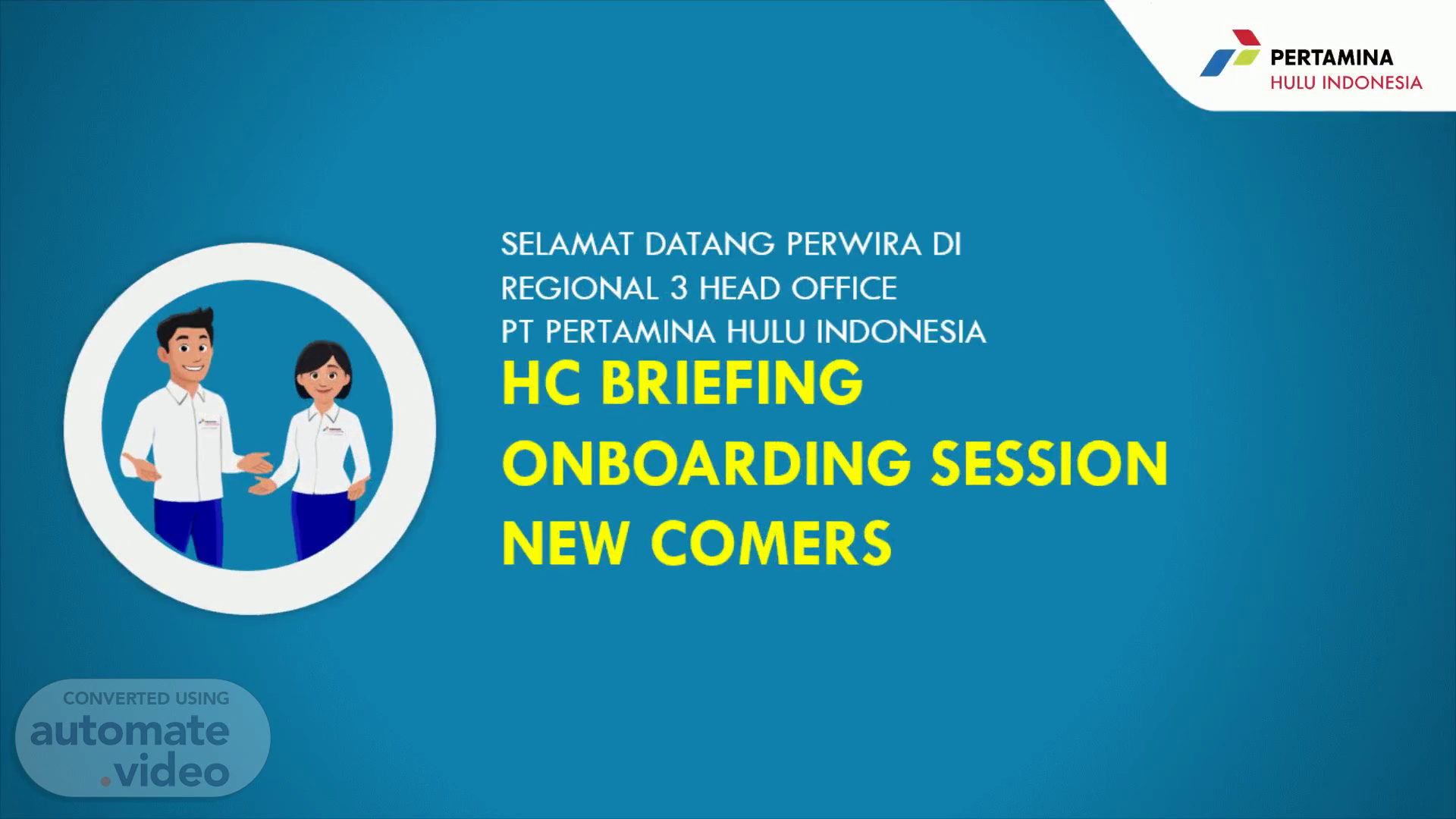 PERTAMINA
HULU INDONESIA

SELAMAT DATANG PERWIRA DI
REGIONAL 3 HEAD OFFICE
PT PERTAMINA HULU INDONESIA

HC BRIEFING
ONBOARDING SESSION
NEW COMERS

CONVERTED USING
automate
.video